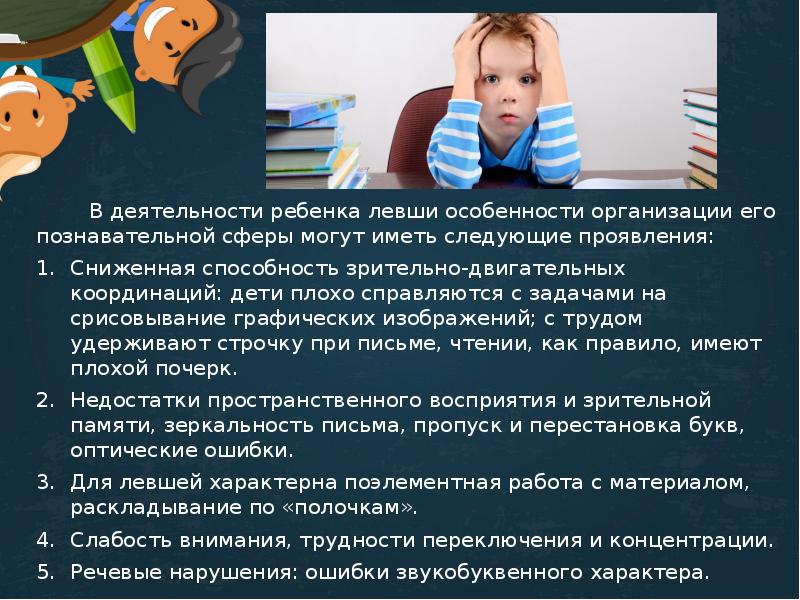 В деятельности ребенка левши особенности организации его познавательной сферы могут иметь следующие проявления:

1. Сниженная способность зрительно-двигательных координаций: дети плохо справляются с задачами на срисовывание графических изображений; с трудом удерживают строчку при письме, чтении, как правило, имеют плохой почерк.
2. Недостатки пространственного восприятия и зрительной памяти, зеркальность письма, пропуск и перестановка букв, оптические ошибки.
3. Для левшей характерна поэлементная работа с материалом, раскладывание по «полочкам».
4. Слабость внимания, трудности переключения и концентрации.
5. Речевые нарушения: ошибки звукобуквенного характера.